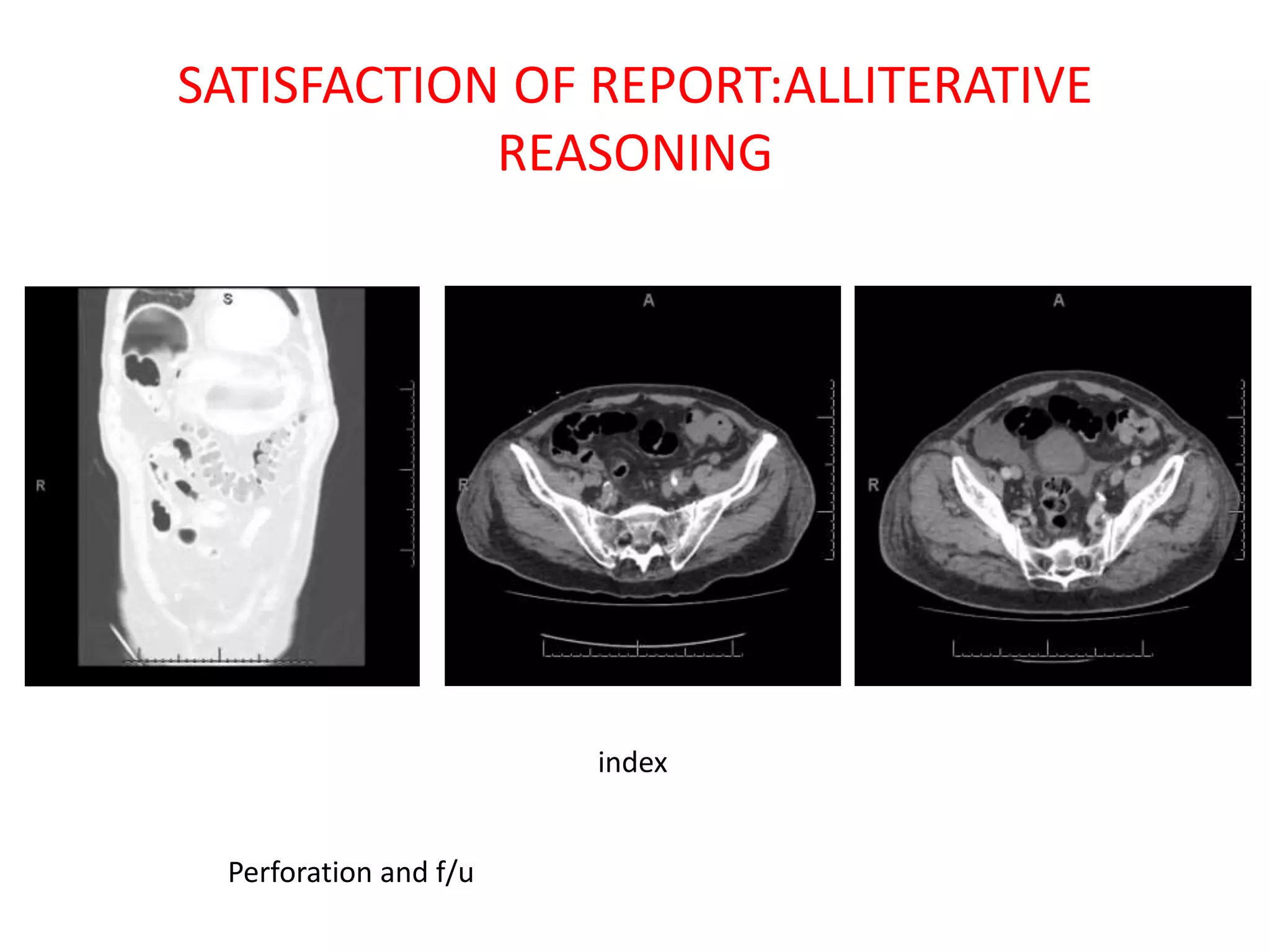 SATISFACTION OF REPORT:ALLITERATIVE REASONING

S

R

A

R

A

R

index

Perforation and f/u